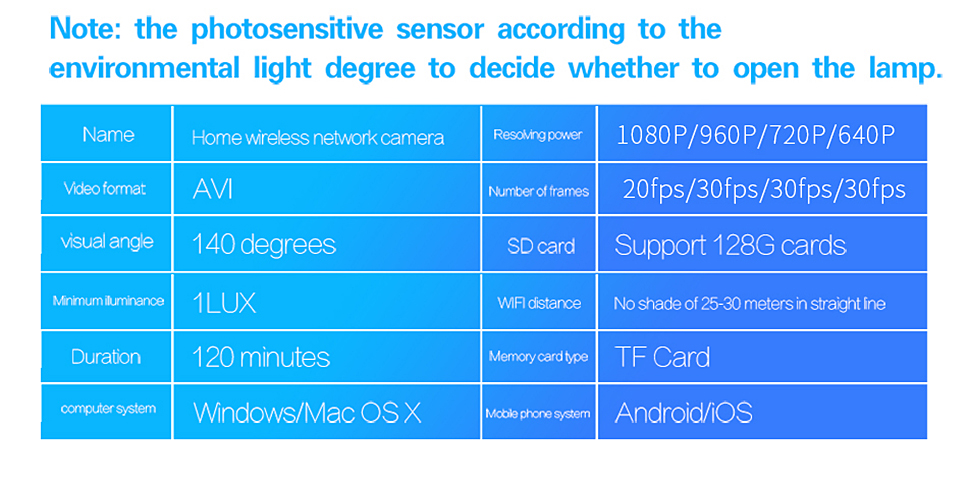 Note: the photosensitive sensor according to the environmental light degree to decide whether to open the lamp.

| Name | Home wireless network camera | Resolving power | 1080P/960P/720P/640P |
|---|---|---|---|
| Video format | AVI | Number of frames | 20fps/30fps/30fps/30fps |
| visual angle | 140 degrees | SD card | Support 128G cards |
| Minimum illuminance | 1LUX | WIFI distance | No shade of 25-30 meters in straight line |
| Duration | 120 minutes | Memory card type | TF Card |
| computer system | Windows/Mac OS X | Mobile phone system | Android/iOS |